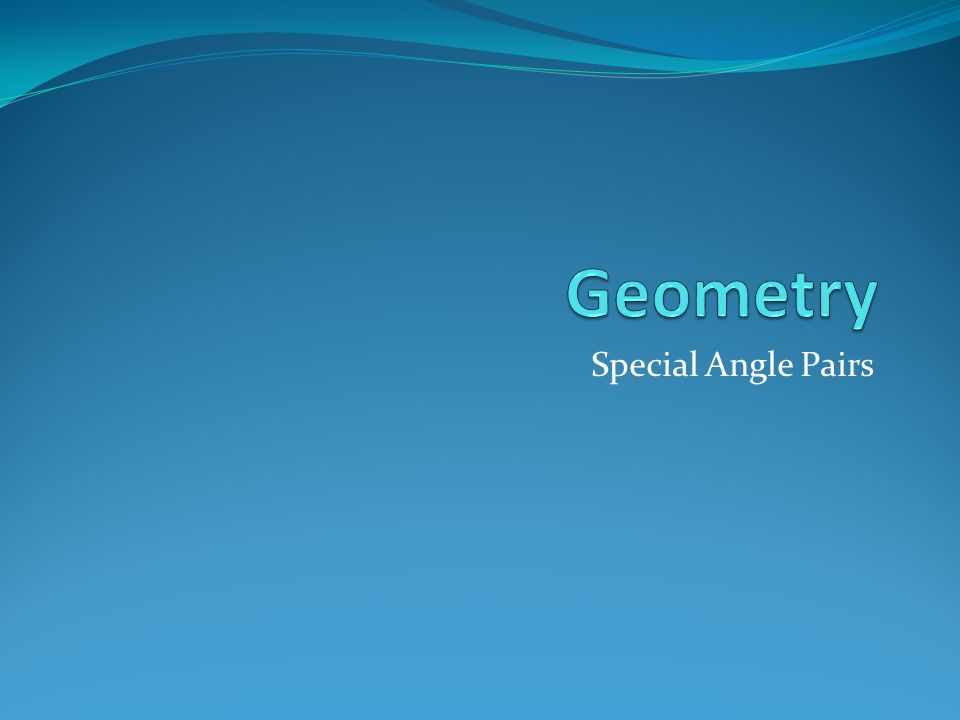 Geometry

Special Angle Pairs